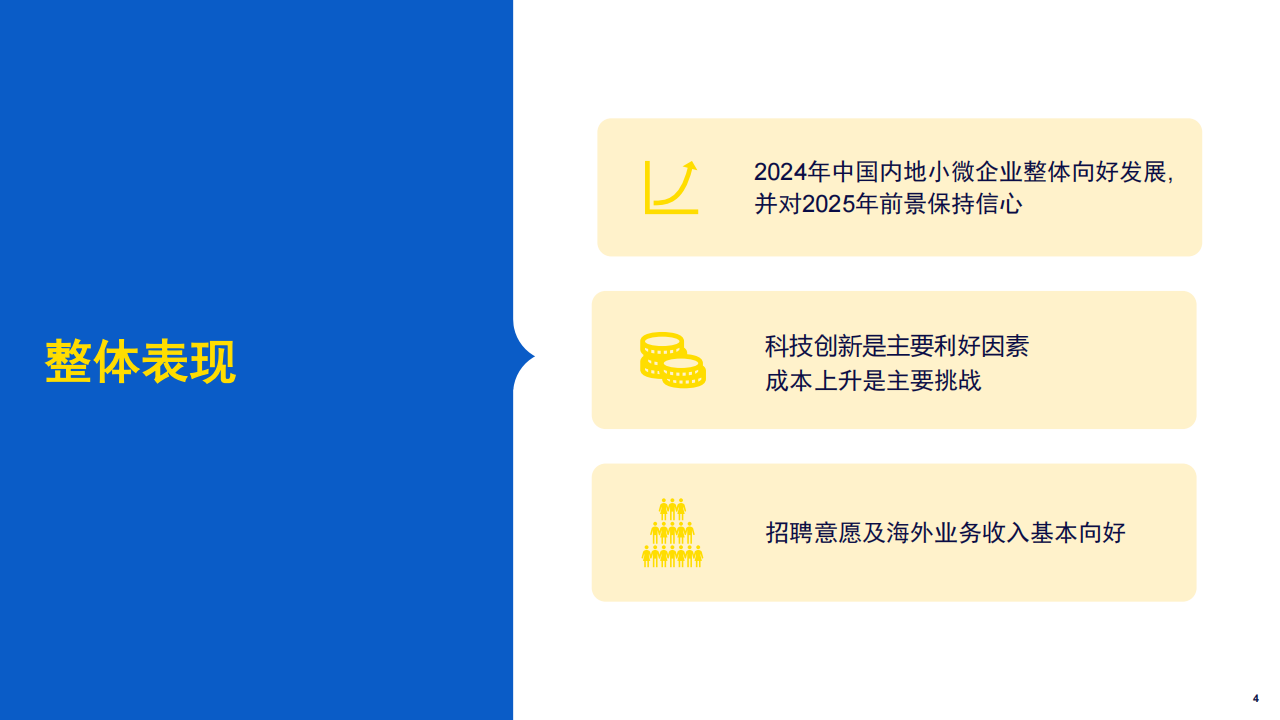 整体表现

2024年中国内地小微企业整体向好发展，并对2025年前景保持信心

科技创新是主要利好因素
成本上升是主要挑战

招聘意愿及海外业务收入基本向好

4